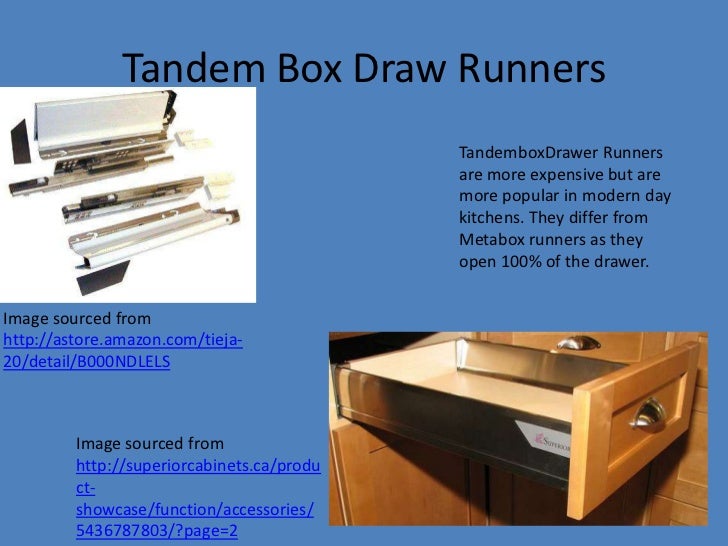 Tandem Box Draw Runners

TandemboxDrawer Runners are more expensive but are more popular in modern day kitchens. They differ from Metabox runners as they open 100% of the drawer.

Image sourced from http://astore.amazon.com/tieja-20/detail/B000NDLELS

Image sourced from http://superiorcabinets.ca/product-showcase/function/accessories/5436787803/?page=2

SUPERIOR